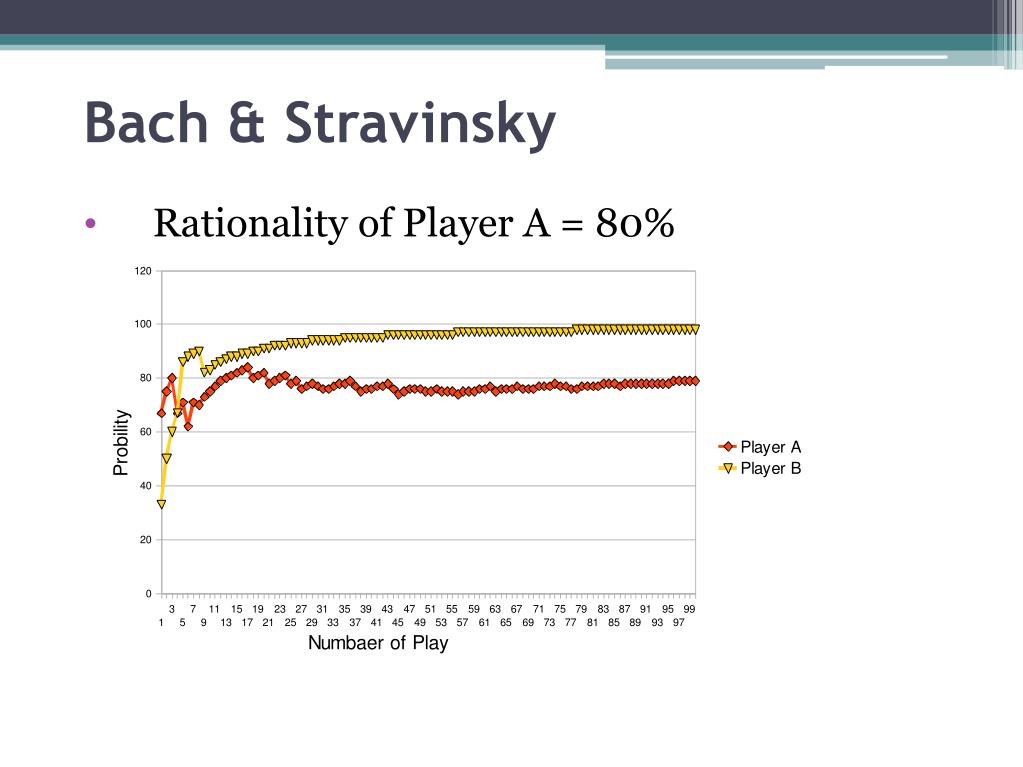 Bach & Stravinsky

• Rationality of Player A = 80%

120
100
80
60
40
20
0

Probility

3 7 11 15 19 23 27 31 35 39 43 47 51 55 59 63 67 71 75 79 83 87 91 95 99
1 5 9 13 17 21 25 29 33 37 41 45 49 53 57 61 65 69 73 77 81 85 89 93 97

Numbaer of Play

Player A
Player B